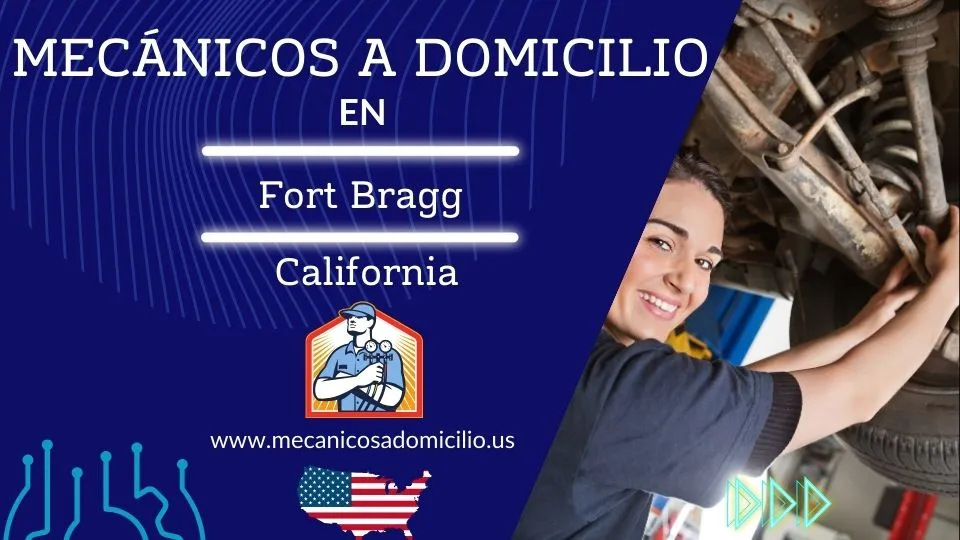 MECÁNICOS A DOMICILIO
EN
Fort Bragg
California
www.mecanicosadomicilio.us